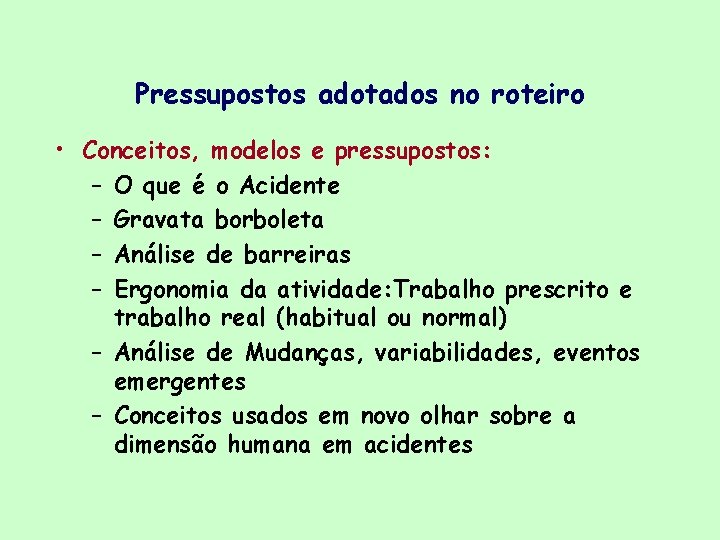 Pressupostos adotados no roteiro

• Conceitos, modelos e pressupostos:
– O que é o Acidente
– Gravata borboleta
– Análise de barreiras
– Ergonomia da atividade:Trabalho prescrito e trabalho real (habitual ou normal)
– Análise de Mudanças, variabilidades, eventos emergentes
– Conceitos usados em novo olhar sobre a dimensão humana em acidentes